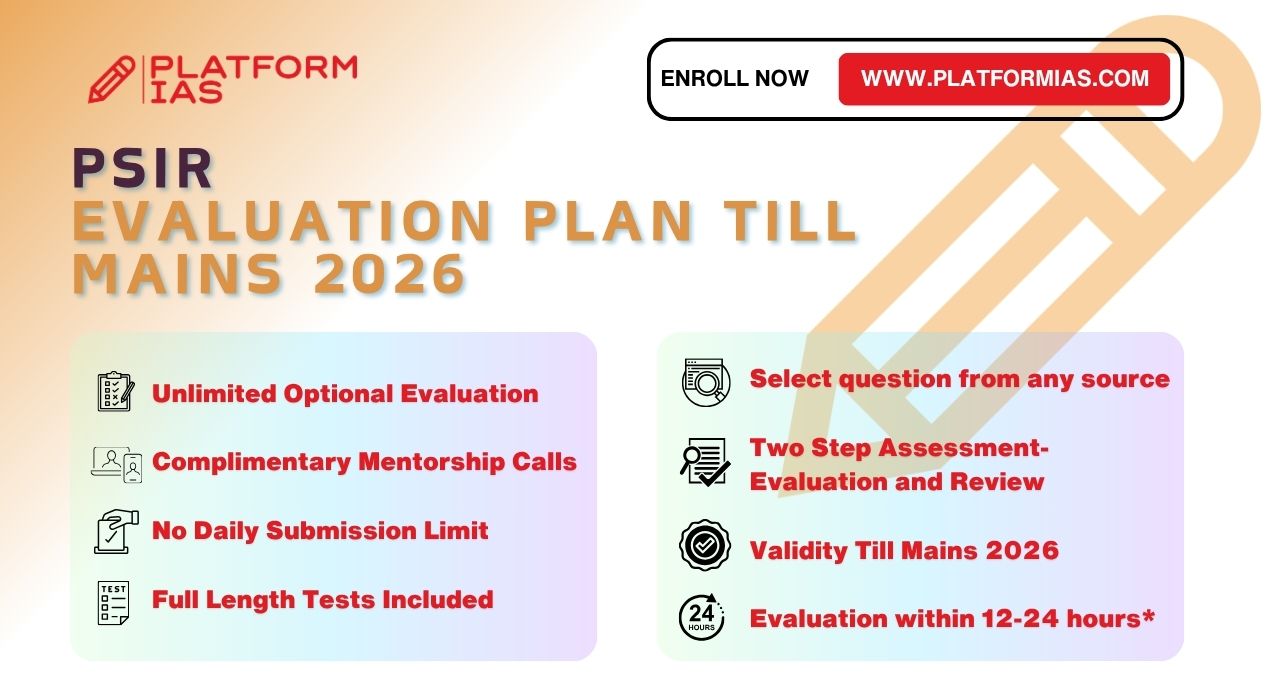 PLATFORM IAS

ENROLL NOW

WWW.PLATFORMIAS.COM

PSIR
EVALUATION PLAN TILL MAINS 2026

Unlimited Optional Evaluation

Complimentary Mentorship Calls

No Daily Submission Limit

TEST

Full Length Tests Included

Select question from any source

Two Step Assessment- Evaluation and Review

Validity Till Mains 2026

24 HOURS

Evaluation within 12-24 hours*